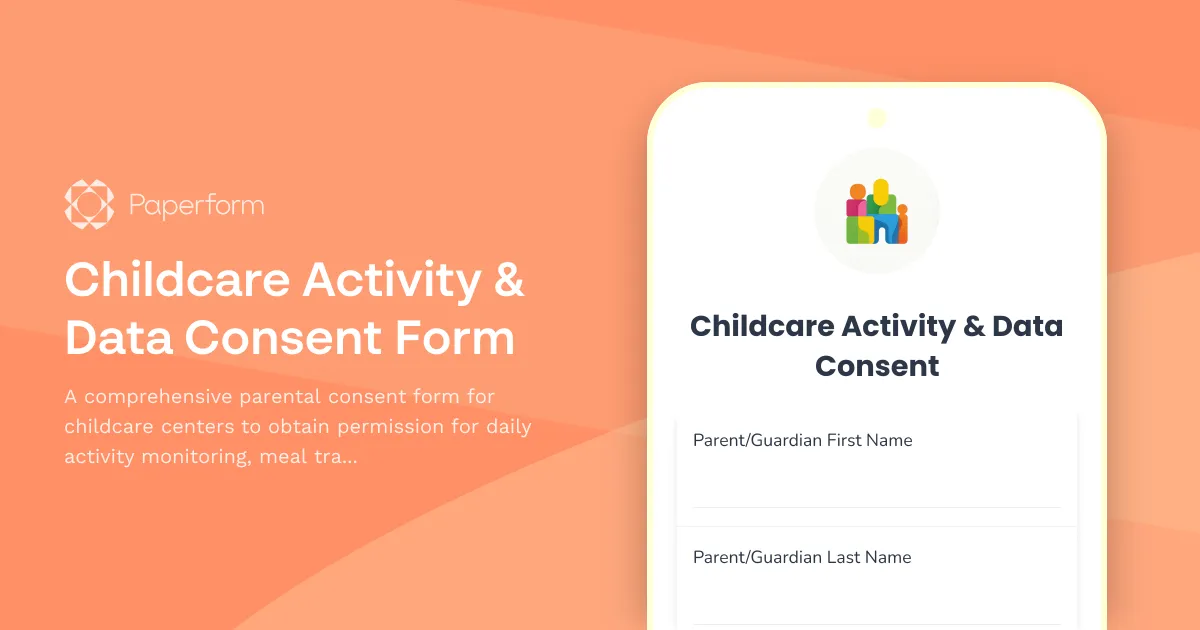 Paperform

Childcare Activity & Data Consent Form

A comprehensive parental consent form for childcare centers to obtain permission for daily activity monitoring, meal tra...

Childcare Activity & Data Consent

Parent/Guardian First Name

Parent/Guardian Last Name